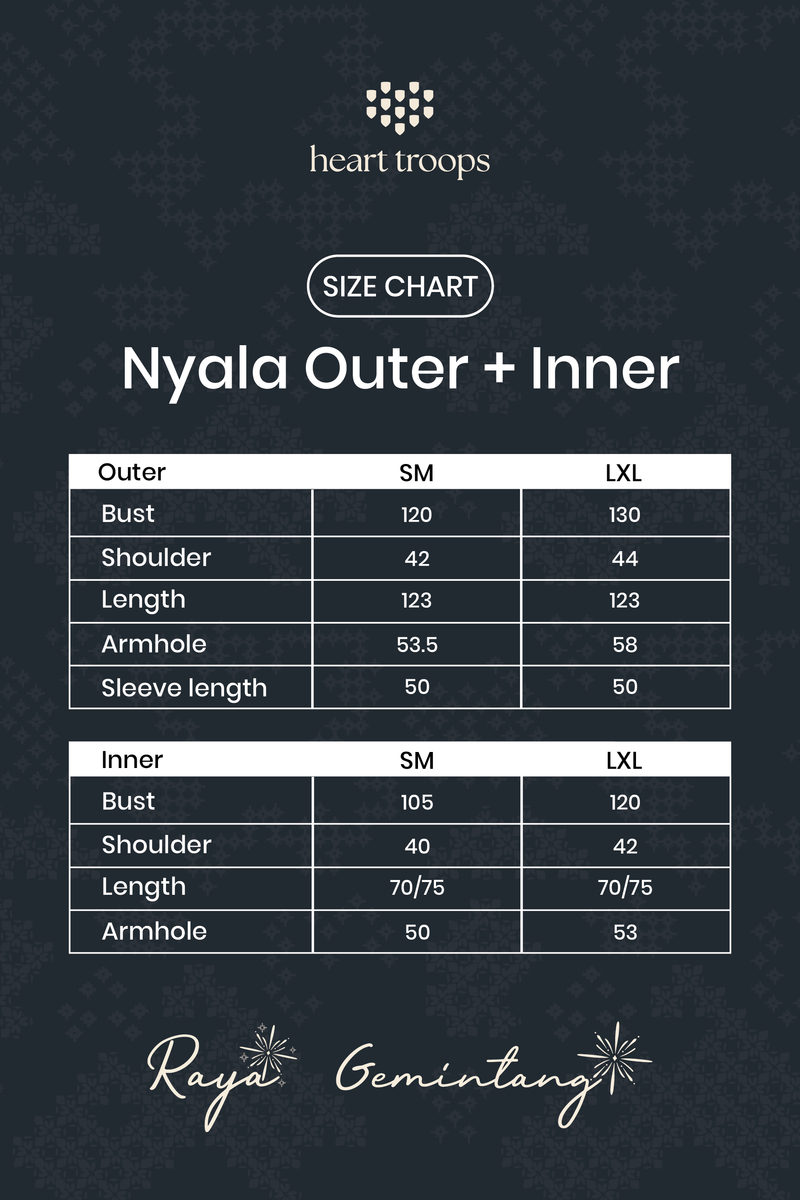 heart troops

SIZE CHART

Nyala Outer + Inner

| Outer | SM | LXL |
|---|---|---|
| Bust | 120 | 130 |
| Shoulder | 42 | 44 |
| Length | 123 | 123 |
| Armhole | 53.5 | 58 |
| Sleeve length | 50 | 50 |

| Inner | SM | LXL |
|---|---|---|
| Bust | 105 | 120 |
| Shoulder | 40 | 42 |
| Length | 70/75 | 70/75 |
| Armhole | 50 | 53 |

Raya Gemintang